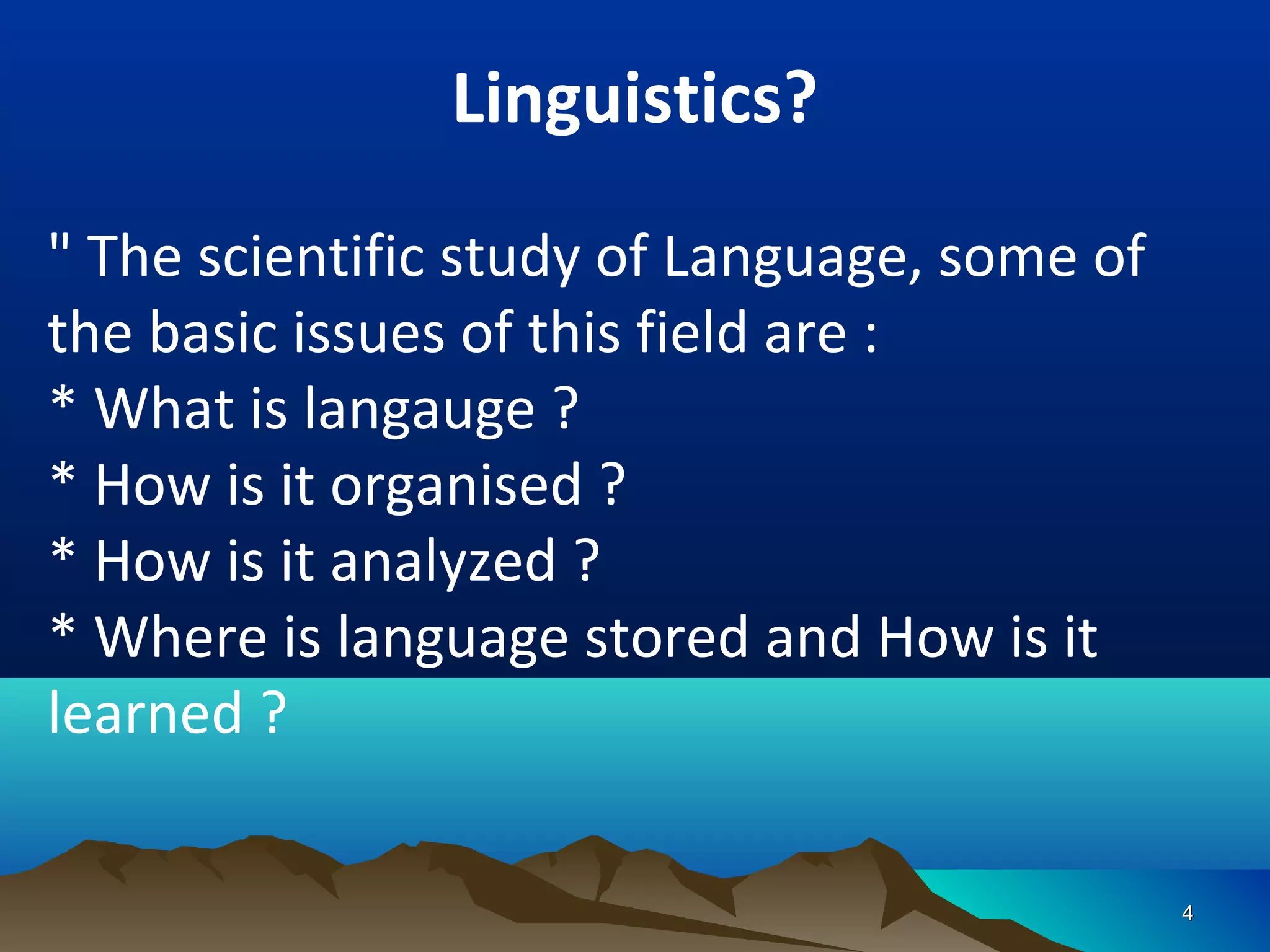 Linguistics?

" The scientific study of Language, some of the basic issues of this field are :
* What is langauge ?
* How is it organised ?
* How is it analyzed ?
* Where is language stored and How is it learned ?

4